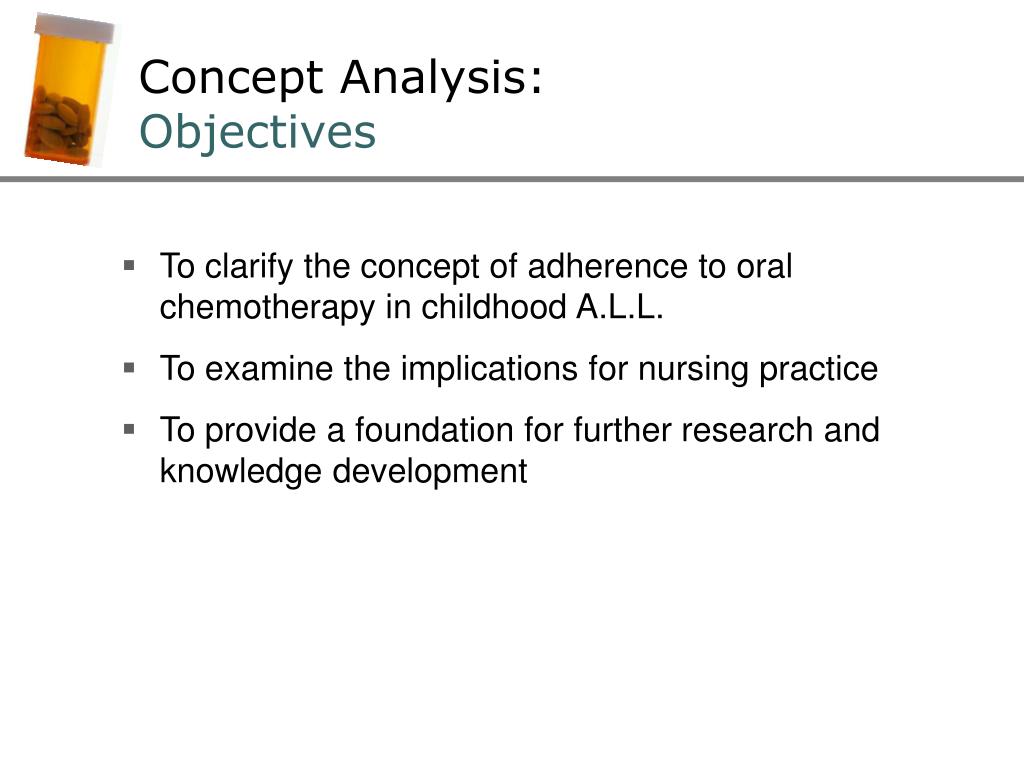 Concept Analysis:
Objectives

▪ To clarify the concept of adherence to oral chemotherapy in childhood A.L.L.

▪ To examine the implications for nursing practice

▪ To provide a foundation for further research and knowledge development